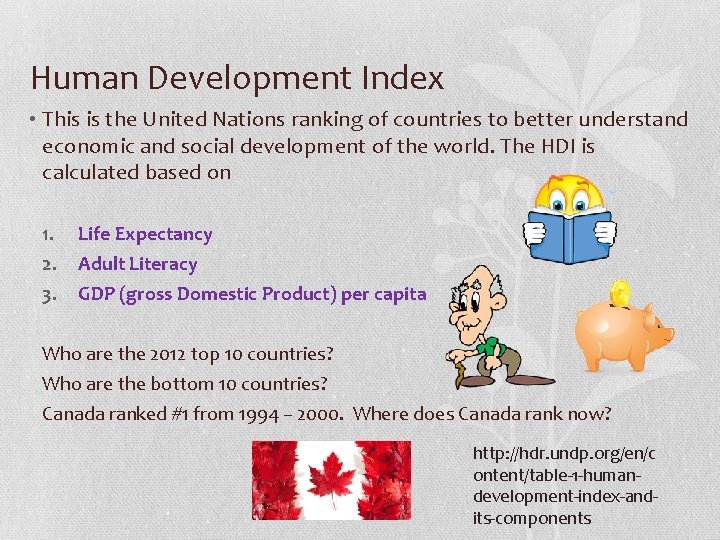 Human Development Index

• This is the United Nations ranking of countries to better understand economic and social development of the world. The HDI is calculated based on

1. Life Expectancy
2. Adult Literacy
3. GDP (gross Domestic Product) per capita

Who are the 2012 top 10 countries?

Who are the bottom 10 countries?

Canada ranked #1 from 1994 – 2000. Where does Canada rank now?

http://hdr.undp.org/en/content/table-1-human-development-index-and-its-components